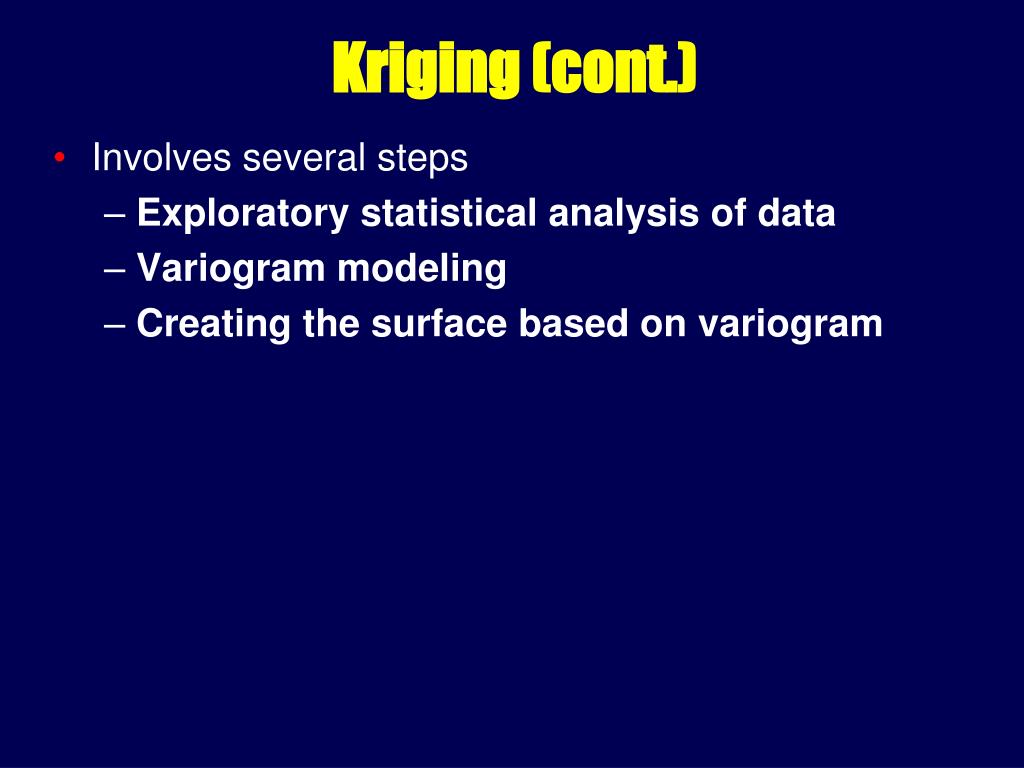 Kriging (cont.)

• Involves several steps
– Exploratory statistical analysis of data
– Variogram modeling
– Creating the surface based on variogram